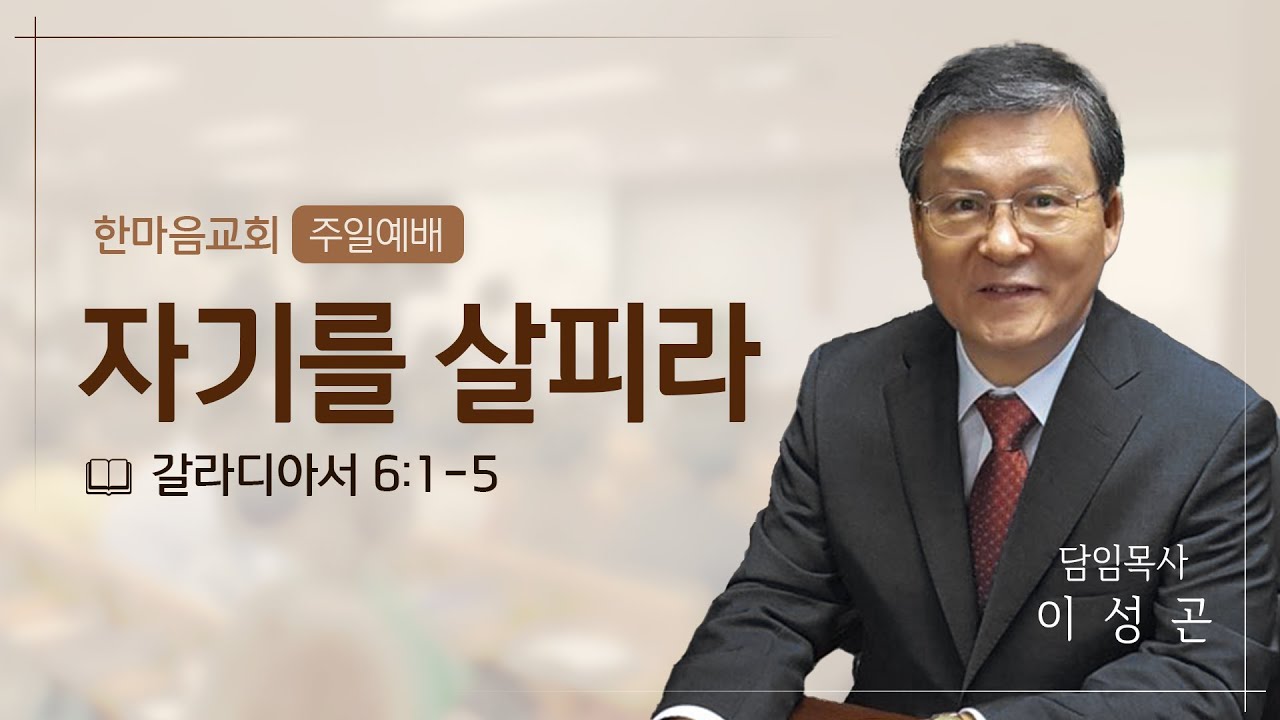 한마음교회 주일예배

자기를 살피라

갈라디아서 6:1-5

담임목사
이 성 곤